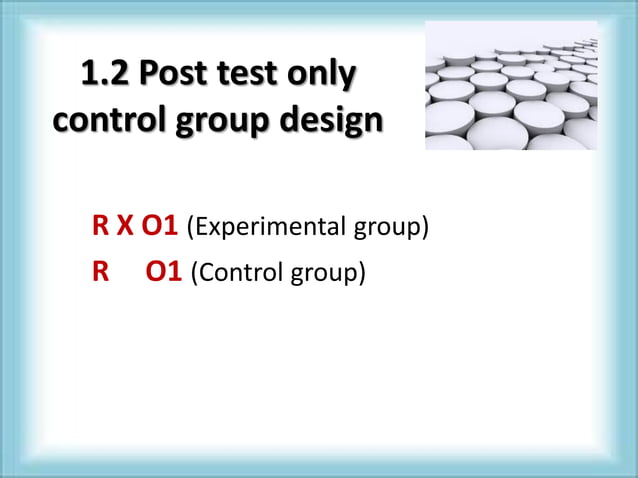 1.2 Post test only control group design

R X O1 (Experimental group)

R O1 (Control group)